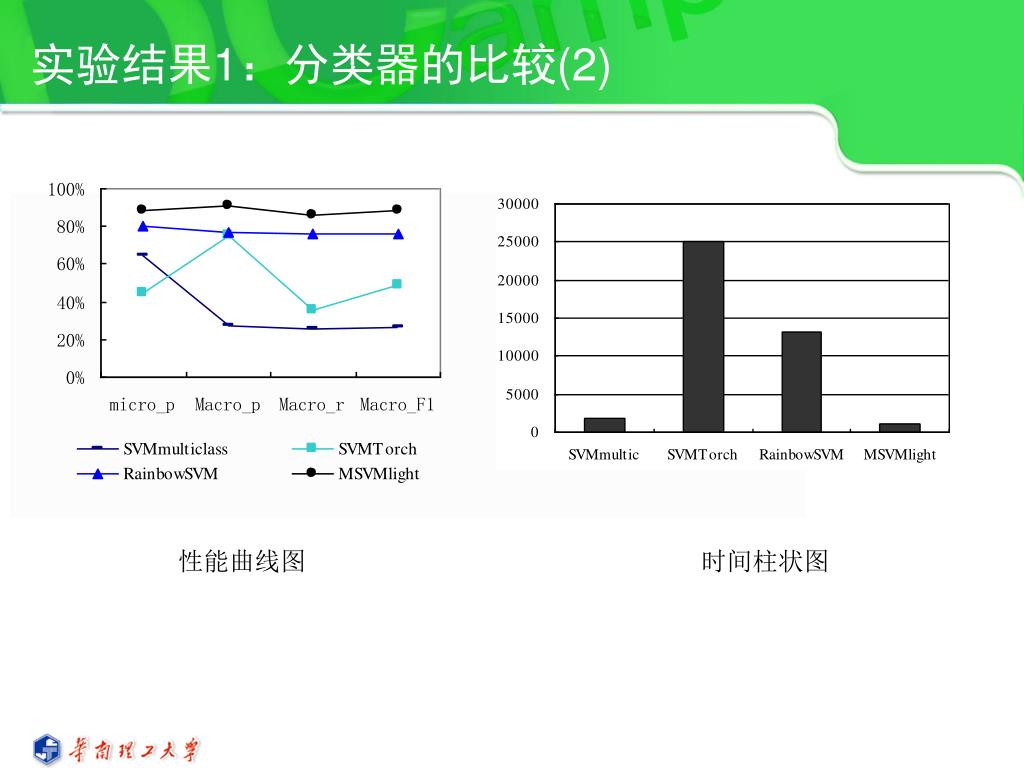 实验结果1：分类器的比较(2)

100%
80%
60%
40%
20%
0%
micro_p Macro_p Macro_r Macro_F1

SVMmulticlass
SVMTorch
RainbowSVM
MSVMlight

30000
25000
20000
15000
10000
5000
0
SVMmultic SVMTorch RainbowSVM MSVMlight

性能曲线图

时间柱状图

华南理工大学